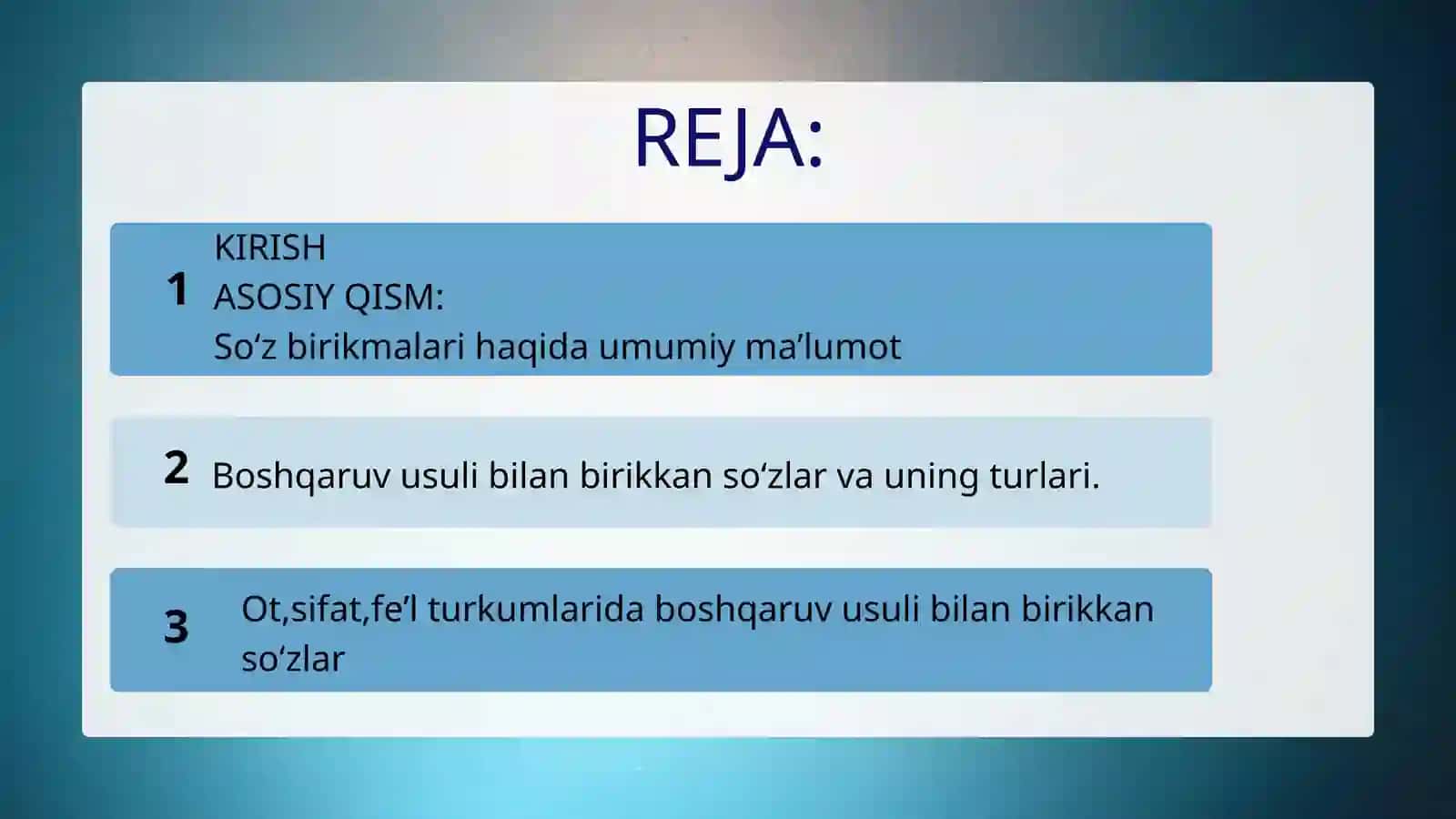 REJA:

1 KIRISH
ASOSIY QISM:
So‘z birikmalari haqida umumiy ma’lumot

2 Boshqaruv usuli bilan birikkan so‘zlar va uning turlari.

3 Ot,sifat,fe’l turkumlarida boshqaruv usuli bilan birikkan so‘zlar